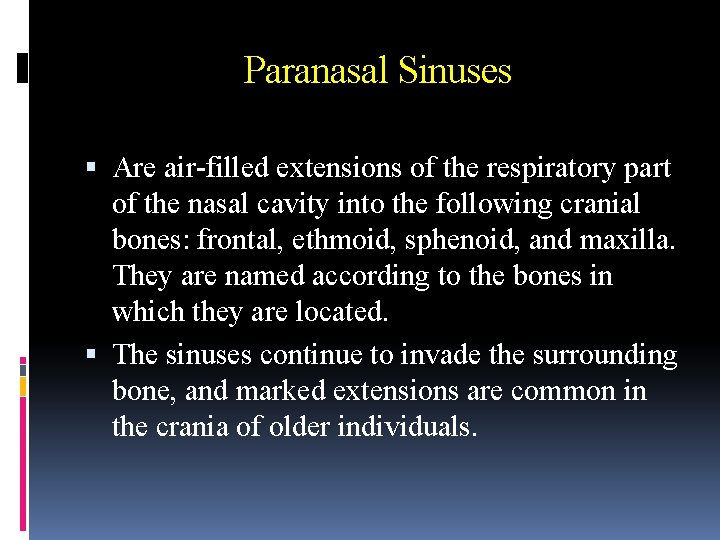 Paranasal Sinuses

▪ Are air-filled extensions of the respiratory part of the nasal cavity into the following cranial bones: frontal, ethmoid, sphenoid, and maxilla. They are named according to the bones in which they are located.

▪ The sinuses continue to invade the surrounding bone, and marked extensions are common in the crania of older individuals.